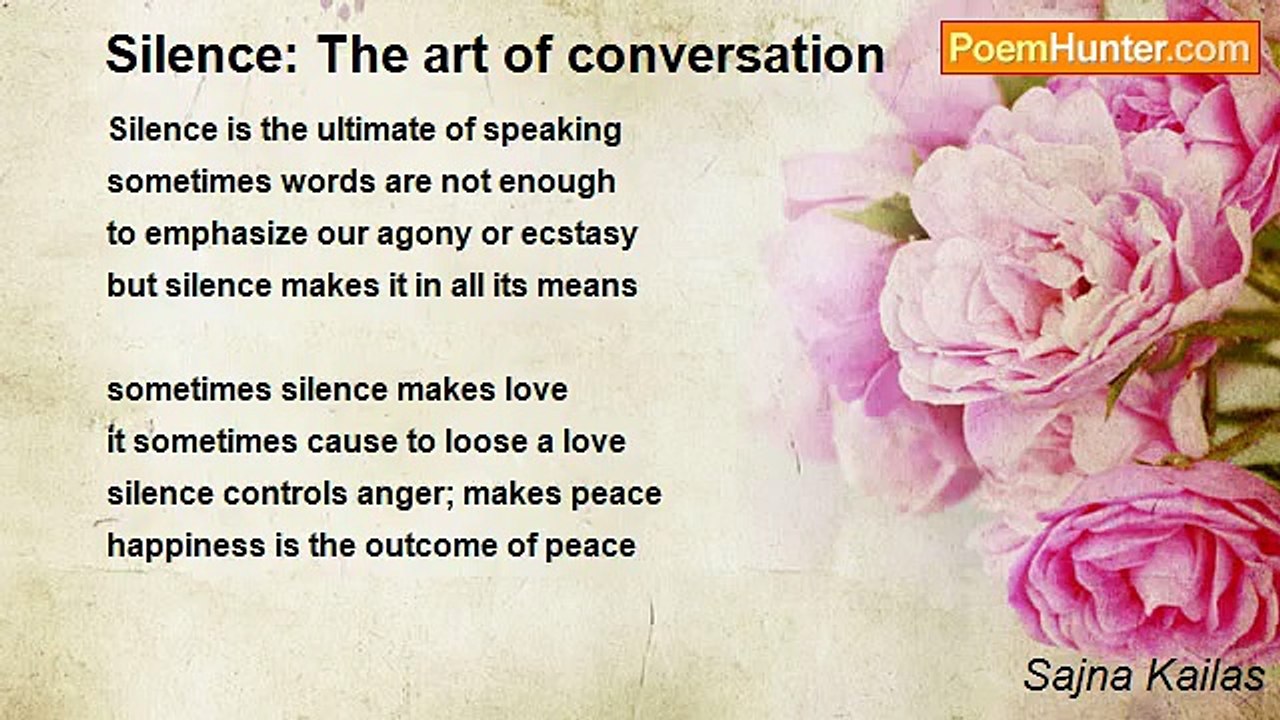 Silence: The art of conversation

PoemHunter.com

Silence is the ultimate of speaking
sometimes words are not enough
to emphasize our agony or ecstasy
but silence makes it in all its means

sometimes silence makes love
it sometimes cause to loose a love
silence controls anger; makes peace
happiness is the outcome of peace

Sajna Kailas